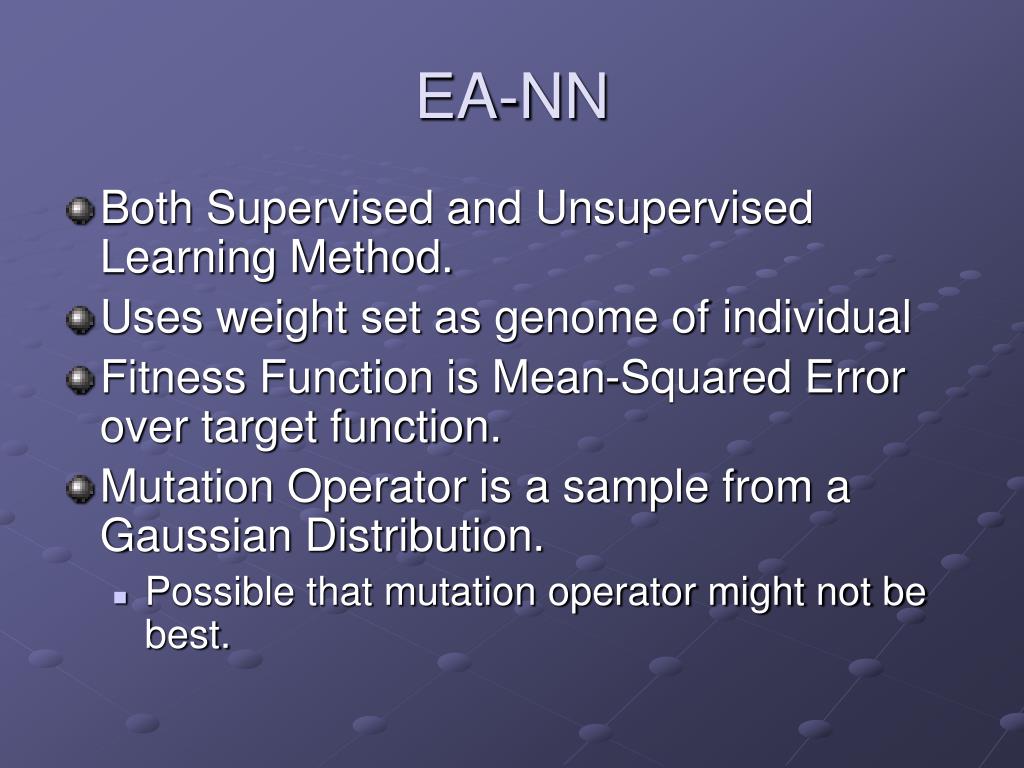 EA-NN

Both Supervised and Unsupervised Learning Method.

Uses weight set as genome of individual

Fitness Function is Mean-Squared Error over target function.

Mutation Operator is a sample from a Gaussian Distribution.

Possible that mutation operator might not be best.